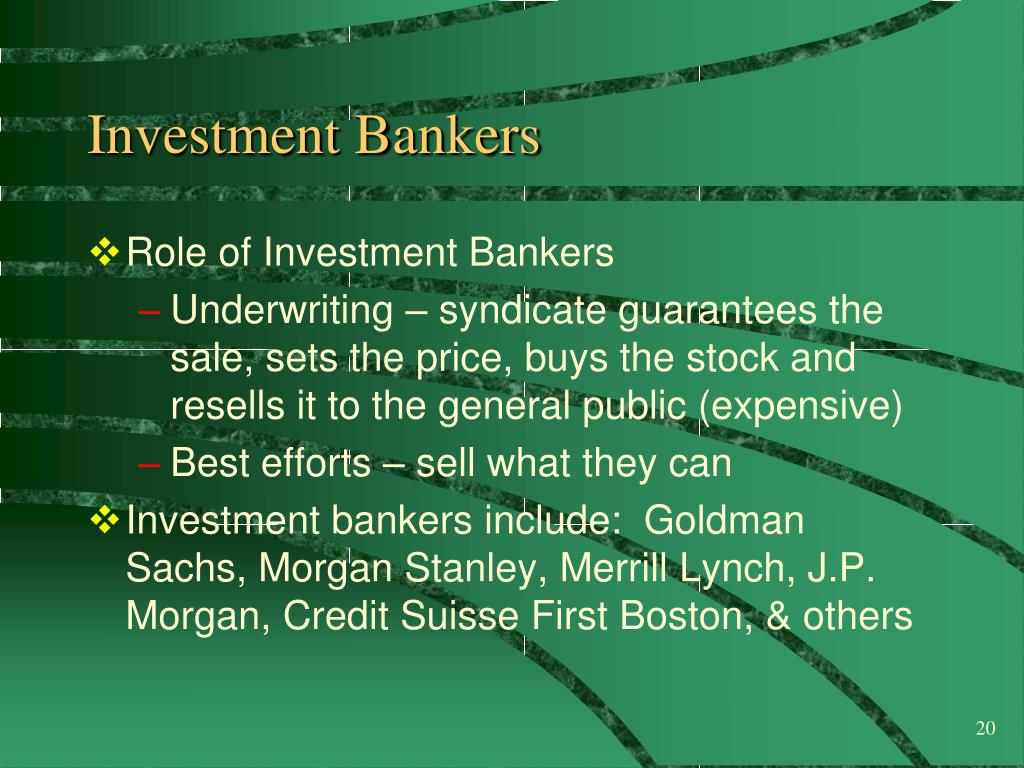 Investment Bankers

❖ Role of Investment Bankers

– Underwriting – syndicate guarantees the sale, sets the price, buys the stock and resells it to the general public (expensive)

– Best efforts – sell what they can

❖ Investment bankers include:  Goldman Sachs, Morgan Stanley, Merrill Lynch, J.P. Morgan, Credit Suisse First Boston, & others

20